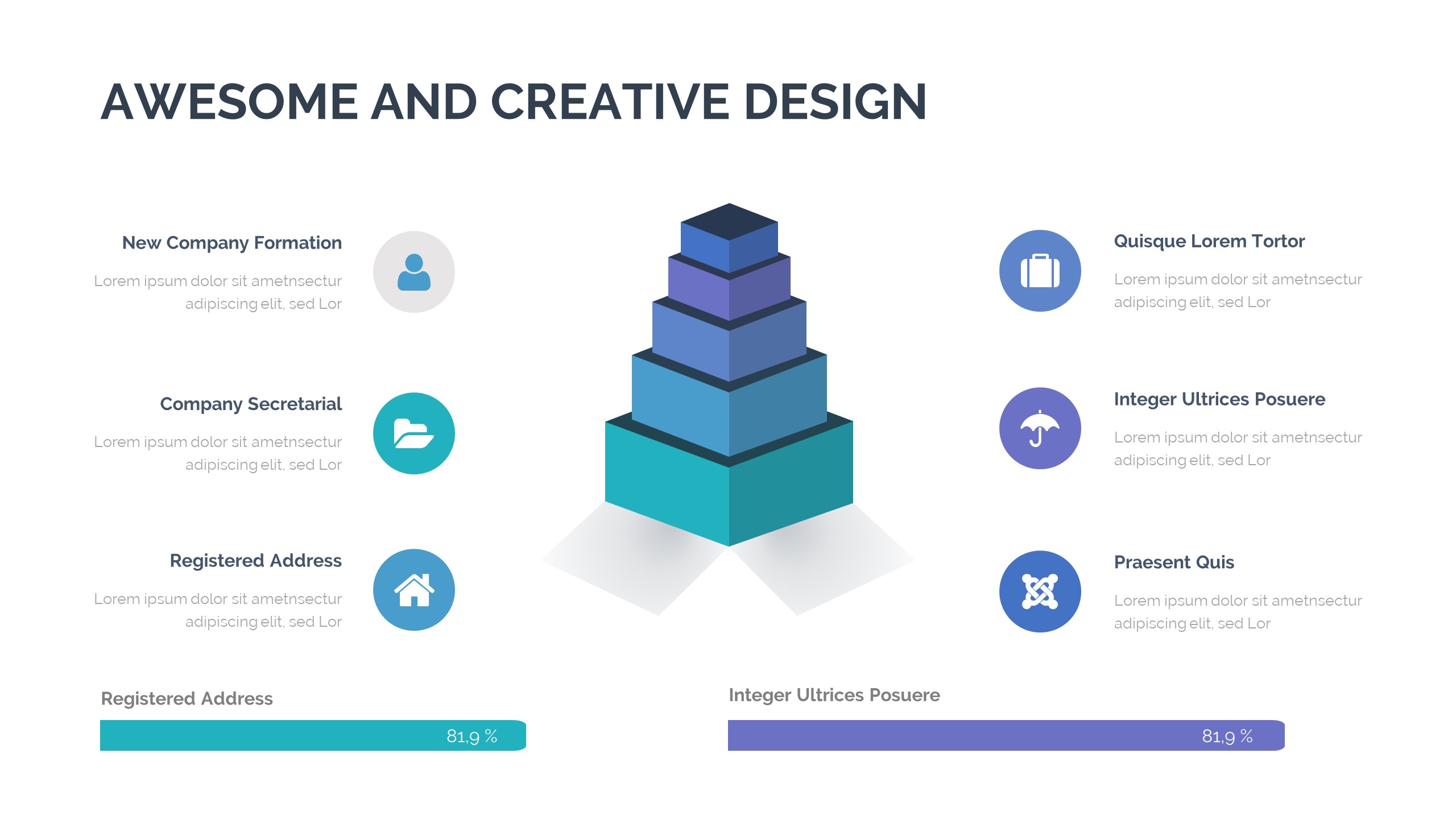 AWESOME AND CREATIVE DESIGN

New Company Formation

Lorem ipsum dolor sit ametnsectur adipiscing elit, sed Lor

Company Secretarial

Lorem ipsum dolor sit ametnsectur adipiscing elit, sed Lor

Registered Address

Lorem ipsum dolor sit ametnsectur adipiscing elit, sed Lor

Quisque Lorem Tortor

Lorem ipsum dolor sit ametnsectur adipiscing elit, sed Lor

Integer Ultrices Posuere

Lorem ipsum dolor sit ametnsectur adipiscing elit, sed Lor

Praesent Quis

Lorem ipsum dolor sit ametnsectur adipiscing elit, sed Lor

Registered Address

81,9 %

Integer Ultrices Posuere

81,9 %